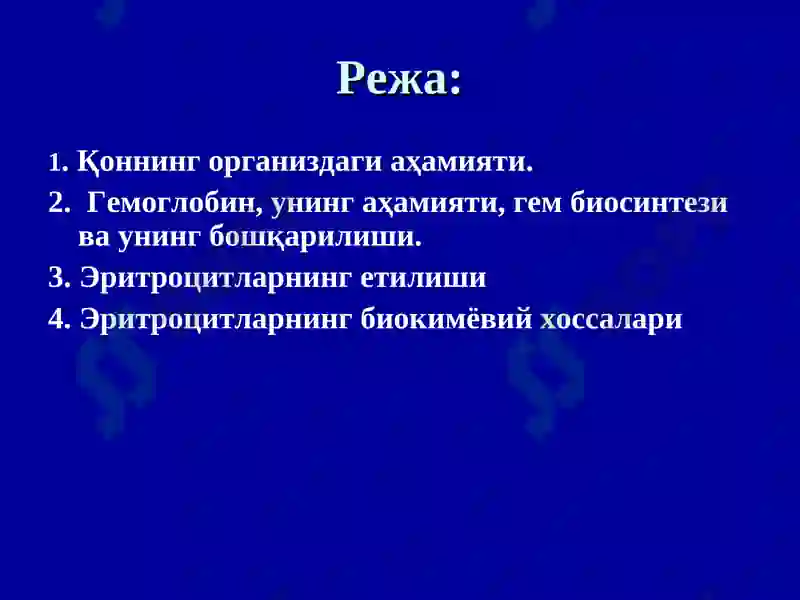 Режа:

1. Қоннинг организдаги аҳамияти.

2. Гемоглобин, унинг аҳамияти, гем биосинтези ва унинг бошқарилиши.

3. Эритроцитларнинг етилиши

4. Эритроцитларнинг биокимёвий хоссалари